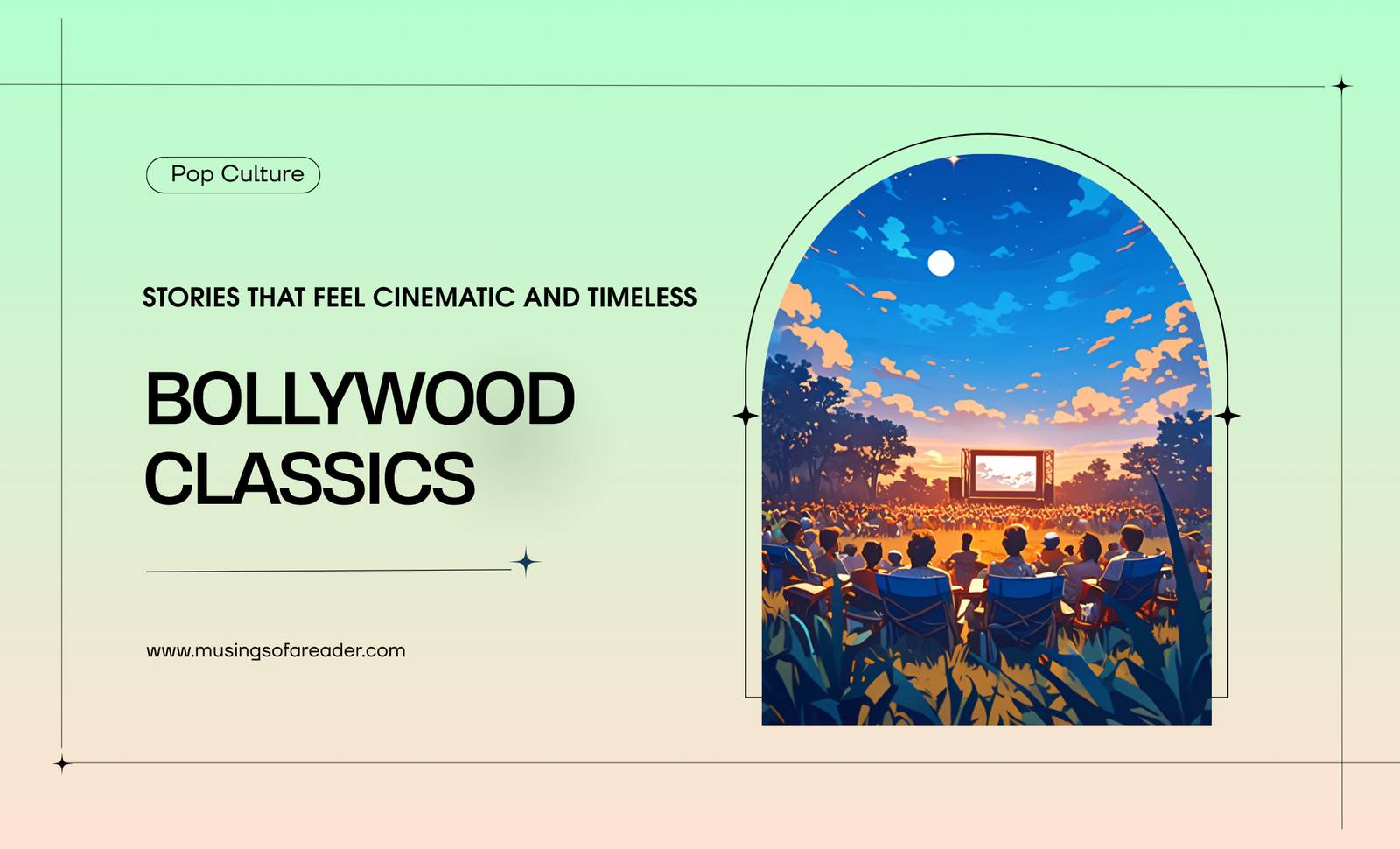 Pop Culture

STORIES THAT FEEL CINEMATIC AND TIMELESS

BOLLYWOOD CLASSICS

www.musingsofareader.com